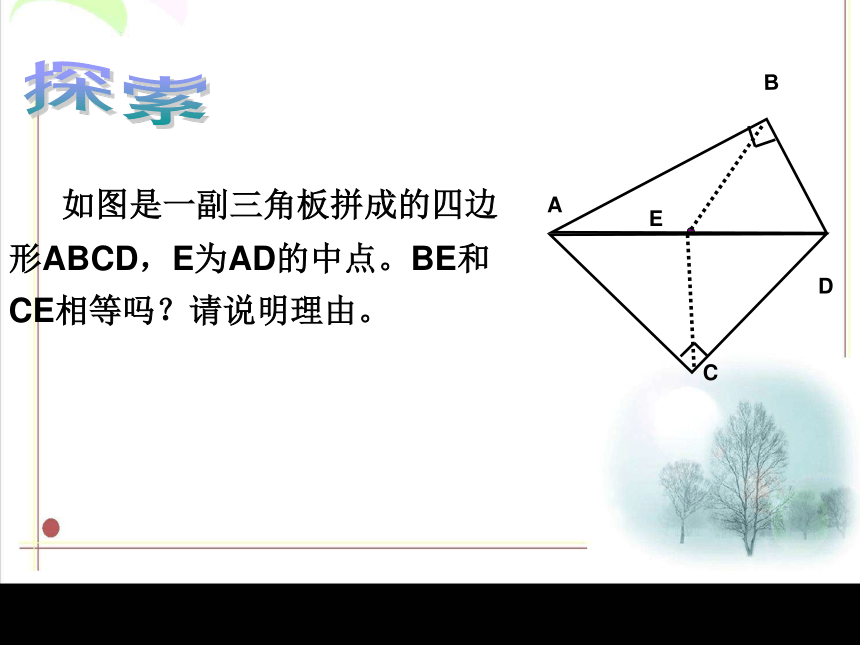 探索

如图是一副三角板拼成的四边形ABCD，E为AD的中点。BE和CE相等吗？请说明理由。

B
A
E
D
C